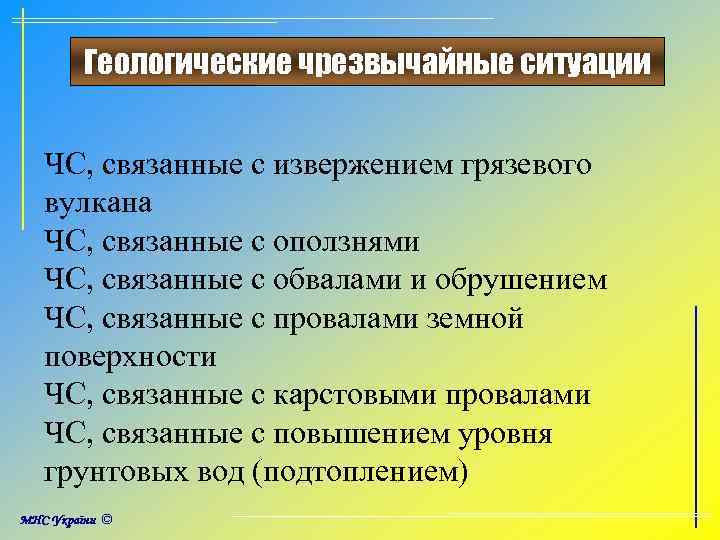 Геологические чрезвычайные ситуации

ЧС, связанные с извержением грязевого вулкана
ЧС, связанные с оползнями
ЧС, связанные с обвалами и обрушением
ЧС, связанные с провалами земной поверхности
ЧС, связанные с карстовыми провалами
ЧС, связанные с повышением уровня грунтовых вод (подтоплением)

МНС України ©